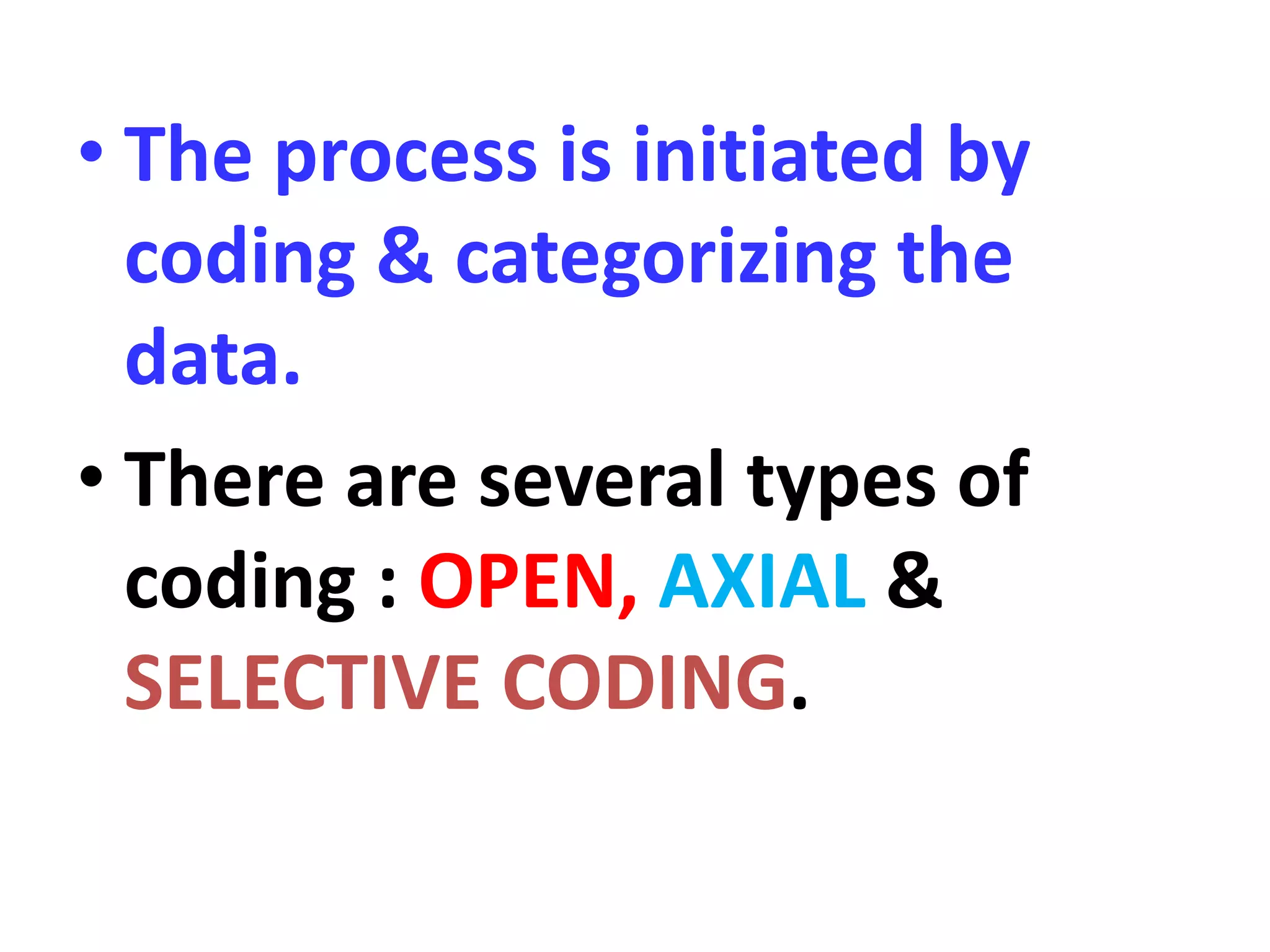 • The process is initiated by coding & categorizing the data.

• There are several types of coding : OPEN, AXIAL & SELECTIVE CODING.